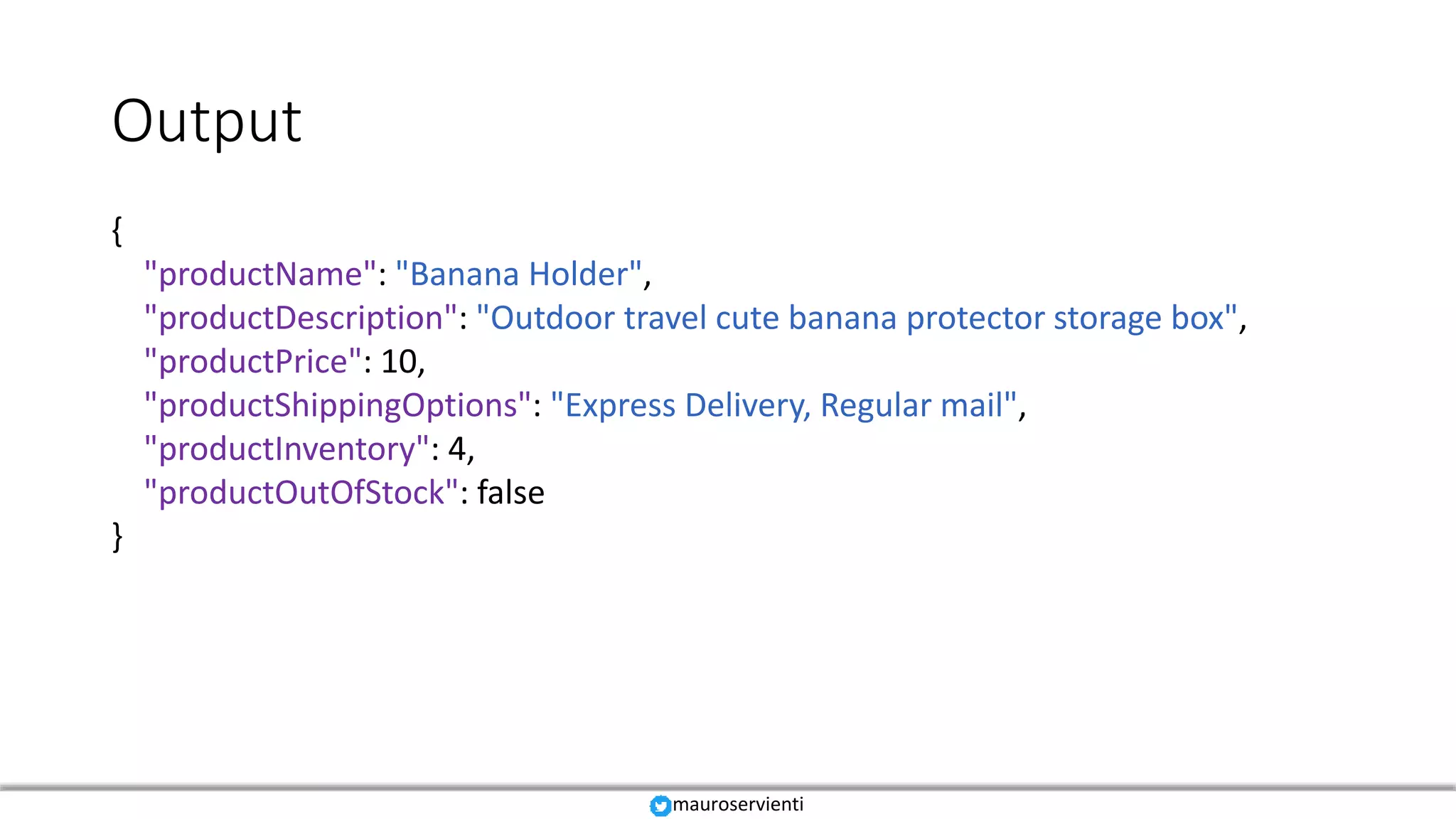 Output

{
"productName": "Banana Holder",
"productDescription": "Outdoor travel cute banana protector storage box",
"productPrice": 10,
"productShippingOptions": "Express Delivery, Regular mail",
"productInventory": 4,
"productOutOfStock": false
}

mauroservienti